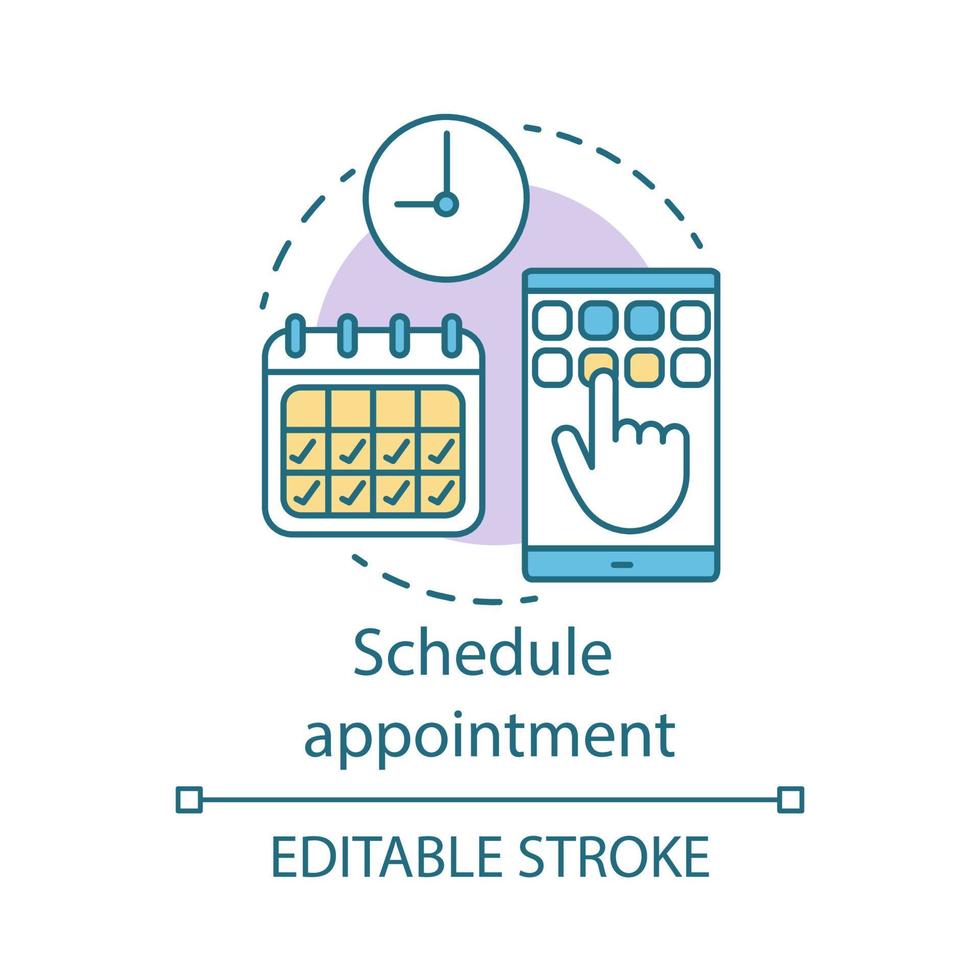 Schedule appointment

EDITABLE STROKE